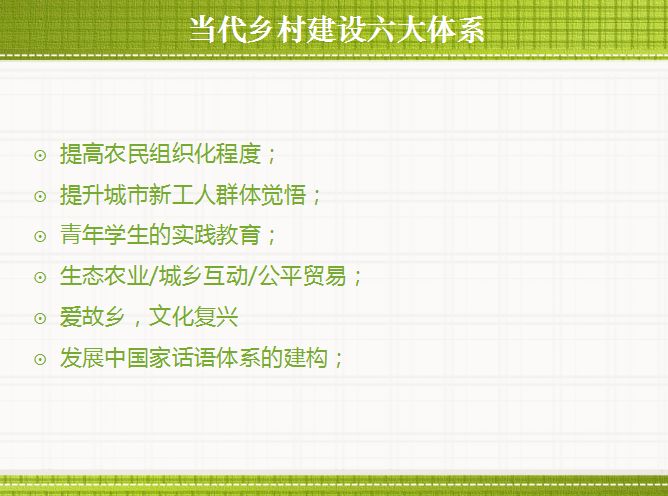 当代乡村建设六大体系

⊙ 提高农民组织化程度；
⊙ 提升城市新工人群体觉悟；
⊙ 青年学生的实践教育；
⊙ 生态农业/城乡互动/公平贸易；
⊙ 爱故乡，文化复兴
⊙ 发展中国家话语体系的建构；